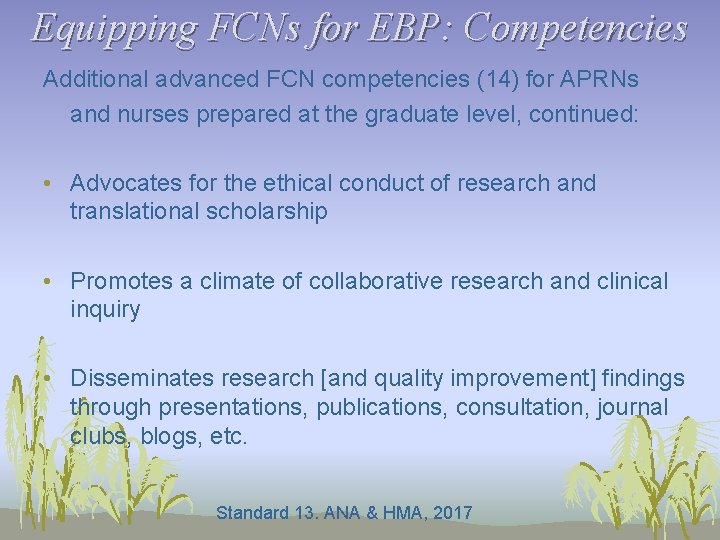 Equipping FCNs for EBP: Competencies

Additional advanced FCN competencies (14) for APRNs and nurses prepared at the graduate level, continued:

• Advocates for the ethical conduct of research and translational scholarship

• Promotes a climate of collaborative research and clinical inquiry

• Disseminates research [and quality improvement] findings through presentations, publications, consultation, journal clubs, blogs, etc.

Standard 13. ANA & HMA, 2017